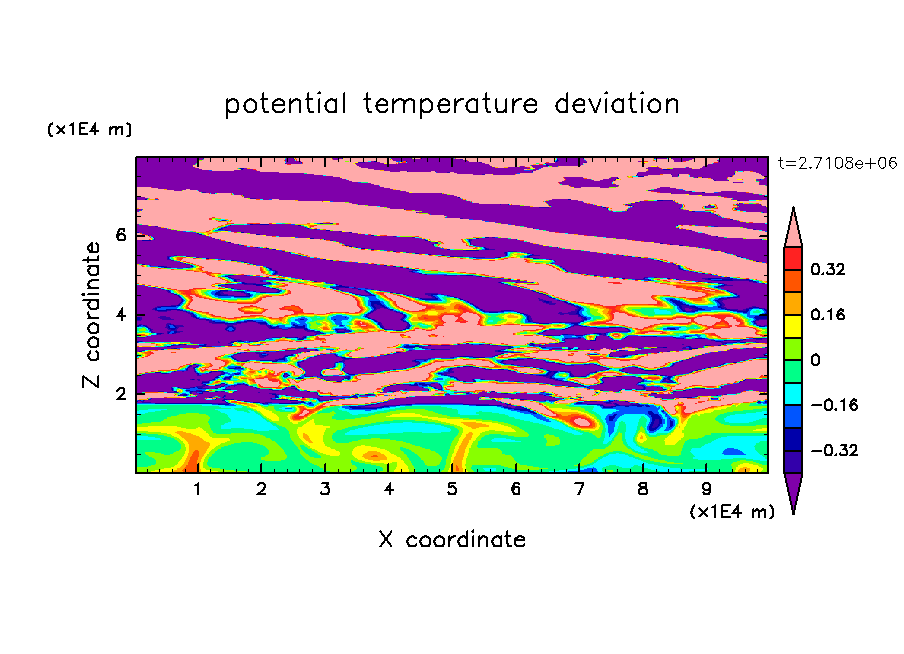 potential temperature deviation

(x1E4 m)

t=2.7108e+06

Z coordinate

6
4
2

0.32
0.16
0
−0.16
−0.32

1 2 3 4 5 6 7 8 9

(x1E4 m)

X coordinate